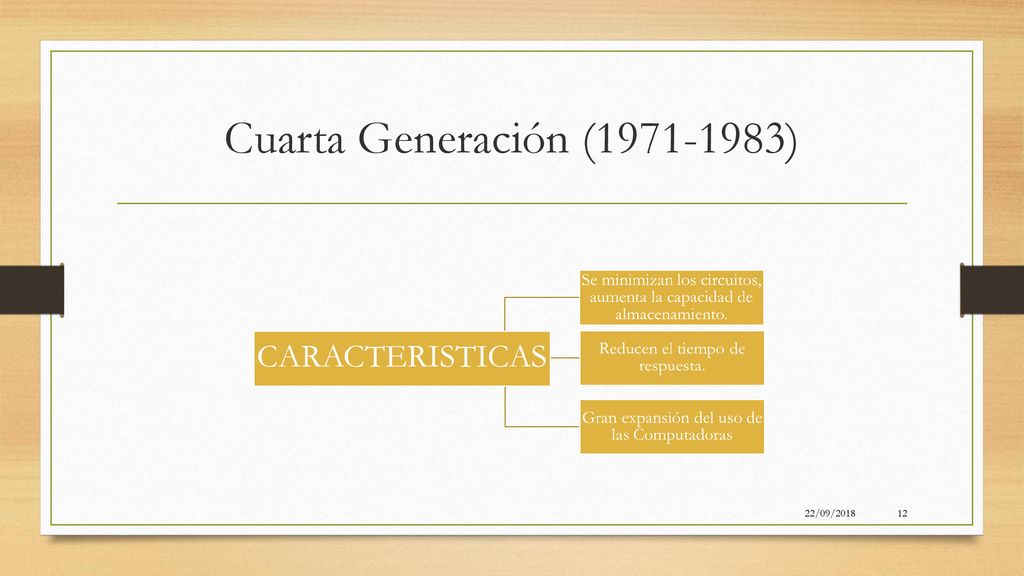 Cuarta Generación (1971-1983)

CARACTERISTICAS

Se minimizan los circuitos, aumenta la capacidad de almacenamiento.

Reducen el tiempo de respuesta.

Gran expansión del uso de las Computadoras

22/09/2018

12